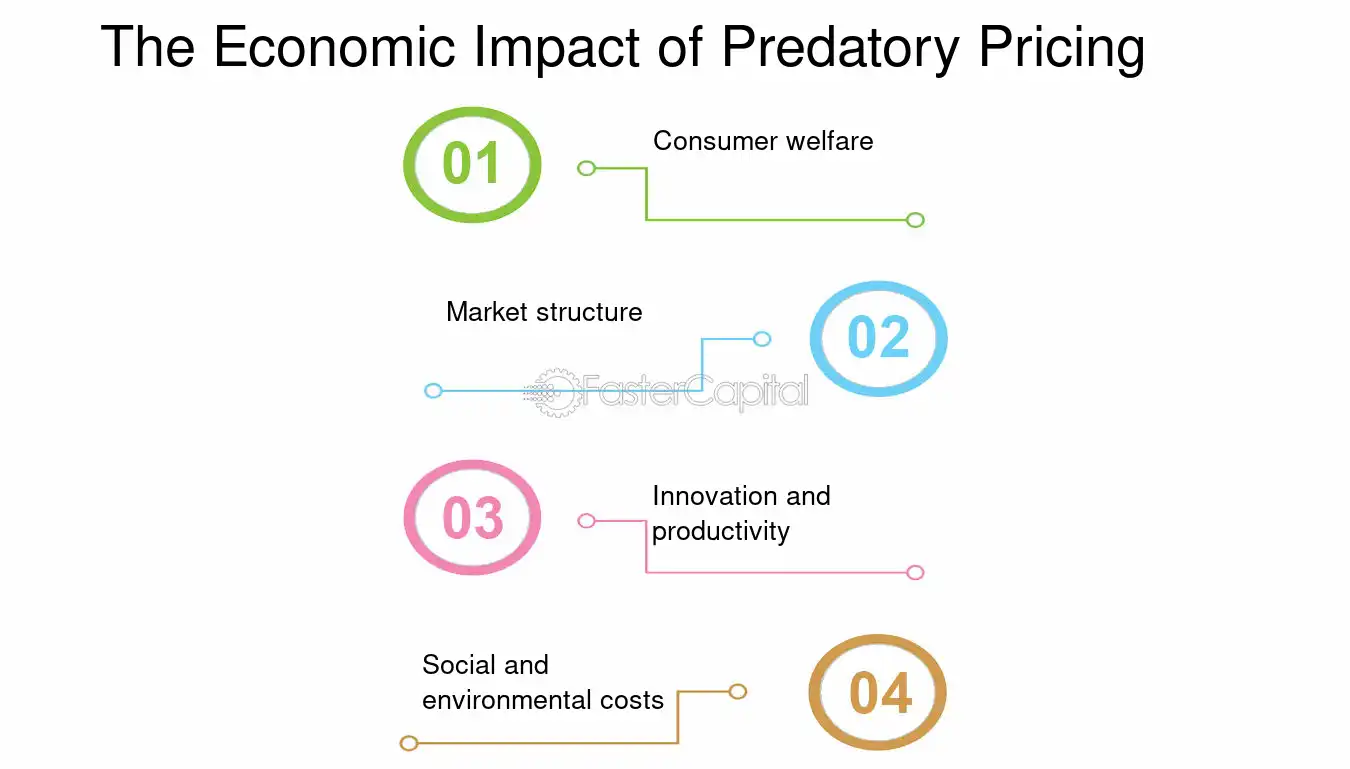 The Economic Impact of Predatory Pricing

01

Consumer welfare

Market structure

02

FasterCapital

03

Innovation and productivity

Social and environmental costs

04